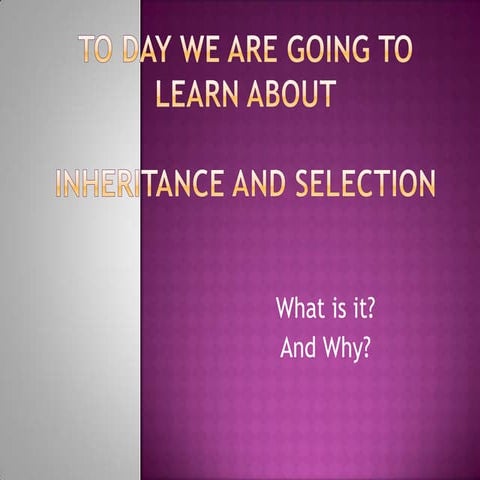 TO DAY WE ARE GOING TO LEARN ABOUT

INHERITANCE AND SELECTION

What is it?
And Why?